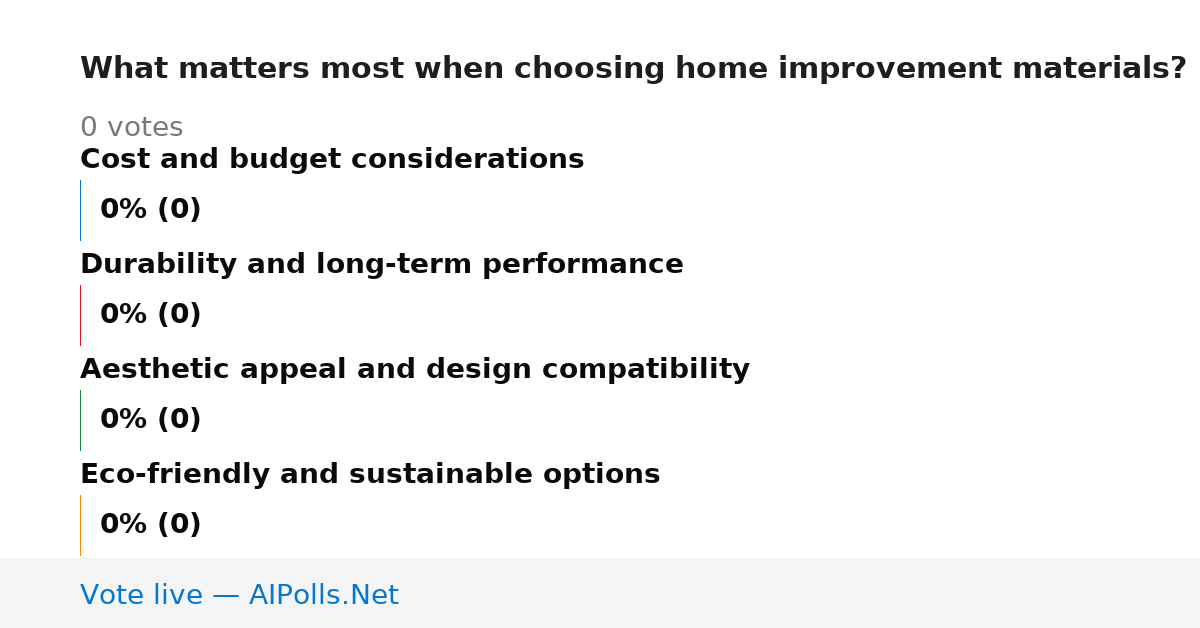 What matters most when choosing home improvement materials?

0 votes

Cost and budget considerations

0% (0)

Durability and long-term performance

0% (0)

Aesthetic appeal and design compatibility

0% (0)

Eco-friendly and sustainable options

0% (0)

Vote live — AIPolls.Net